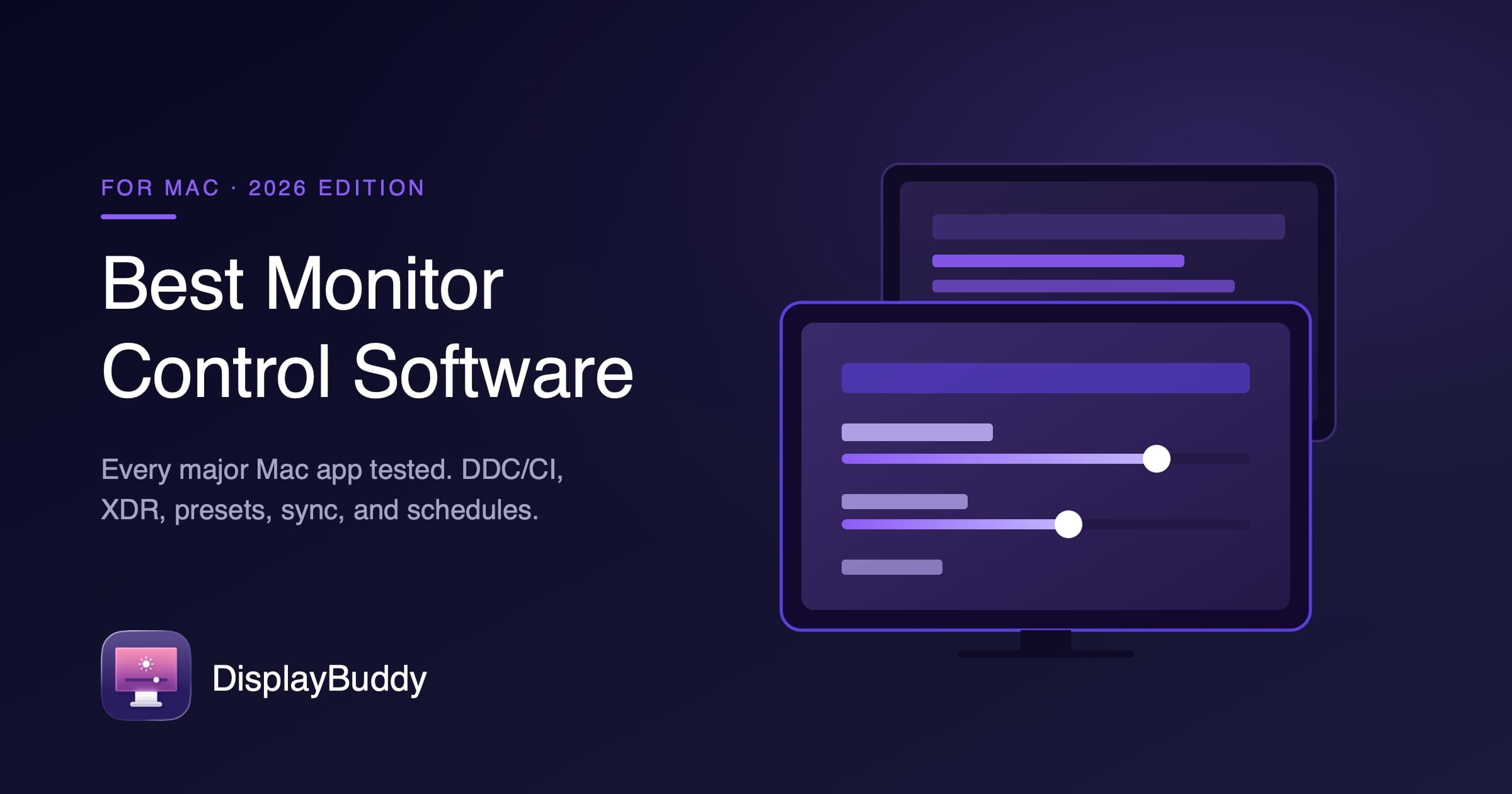 FOR MAC · 2026 EDITION

Best Monitor Control Software

Every major Mac app tested. DDC/CI, XDR, presets, sync, and schedules.

DisplayBuddy